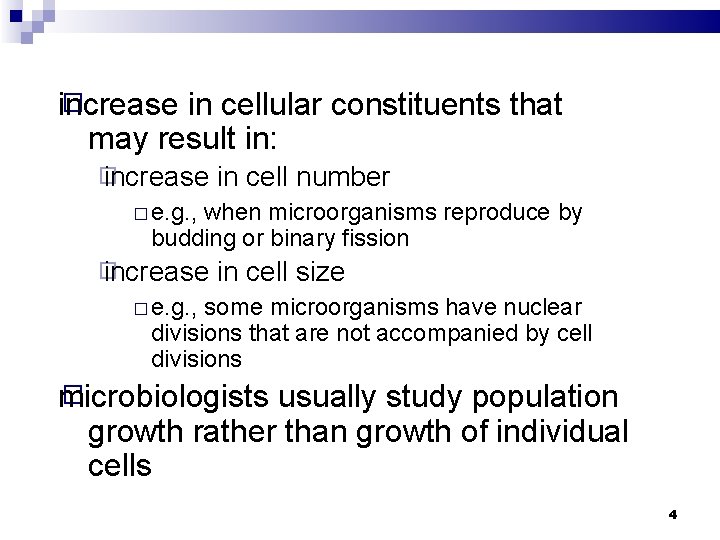 increase in cellular constituents that may result in:

increase in cell number

e.g., when microorganisms reproduce by budding or binary fission

increase in cell size

e.g., some microorganisms have nuclear divisions that are not accompanied by cell divisions

microbiologists usually study population growth rather than growth of individual cells

4